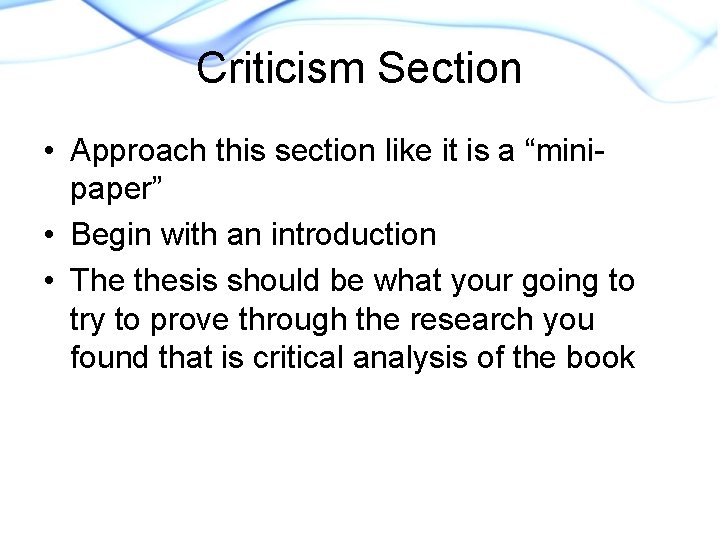 Criticism Section

• Approach this section like it is a “mini-paper”
• Begin with an introduction
• The thesis should be what your going to try to prove through the research you found that is critical analysis of the book